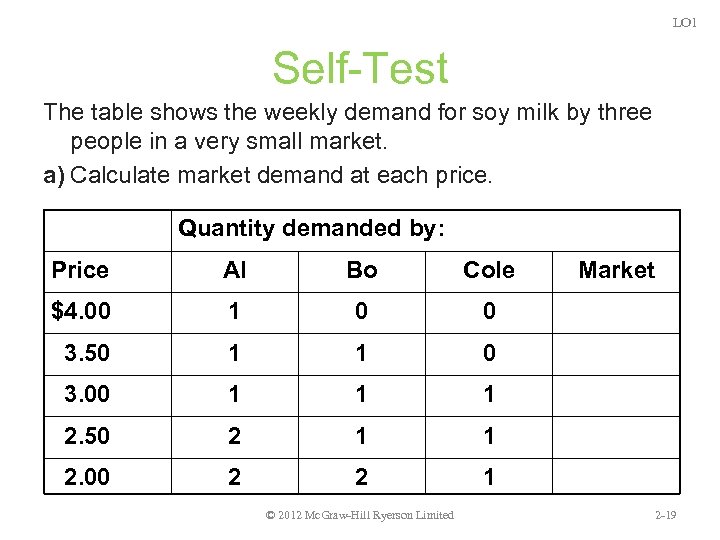 LO1

Self-Test

The table shows the weekly demand for soy milk by three people in a very small market.

a) Calculate market demand at each price.

| | Quantity demanded by: | | | |
|---|---|---|---|---|
| Price | Al | Bo | Cole | Market |
| $4.00 | 1 | 0 | 0 | |
| 3.50 | 1 | 1 | 0 | |
| 3.00 | 1 | 1 | 1 | |
| 2.50 | 2 | 1 | 1 | |
| 2.00 | 2 | 2 | 1 | |

© 2012 McGraw-Hill Ryerson Limited

2-19